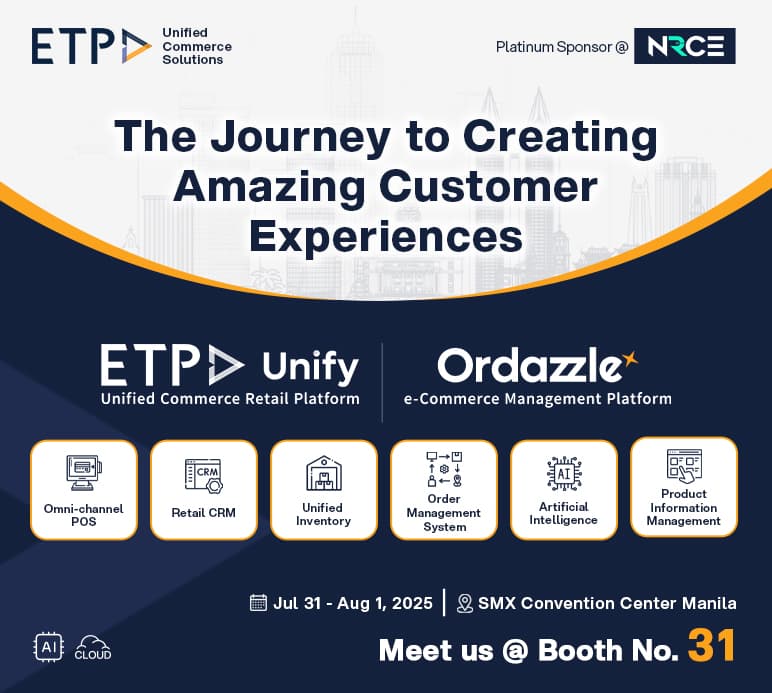 ETP Unified Commerce Solutions

Platinum Sponsor @ NRCE

The Journey to Creating Amazing Customer Experiences

ETP Unify
Unified Commerce Retail Platform

Ordazzle
e-Commerce Management Platform

Omni-channel POS

CRM
Retail CRM

Unified Inventory

Order Management System

AI
Artificial Intelligence

Product Information Management

Jul 31 - Aug 1, 2025 | SMX Convention Center Manila

AI CLOUD

Meet us @ Booth No. 31